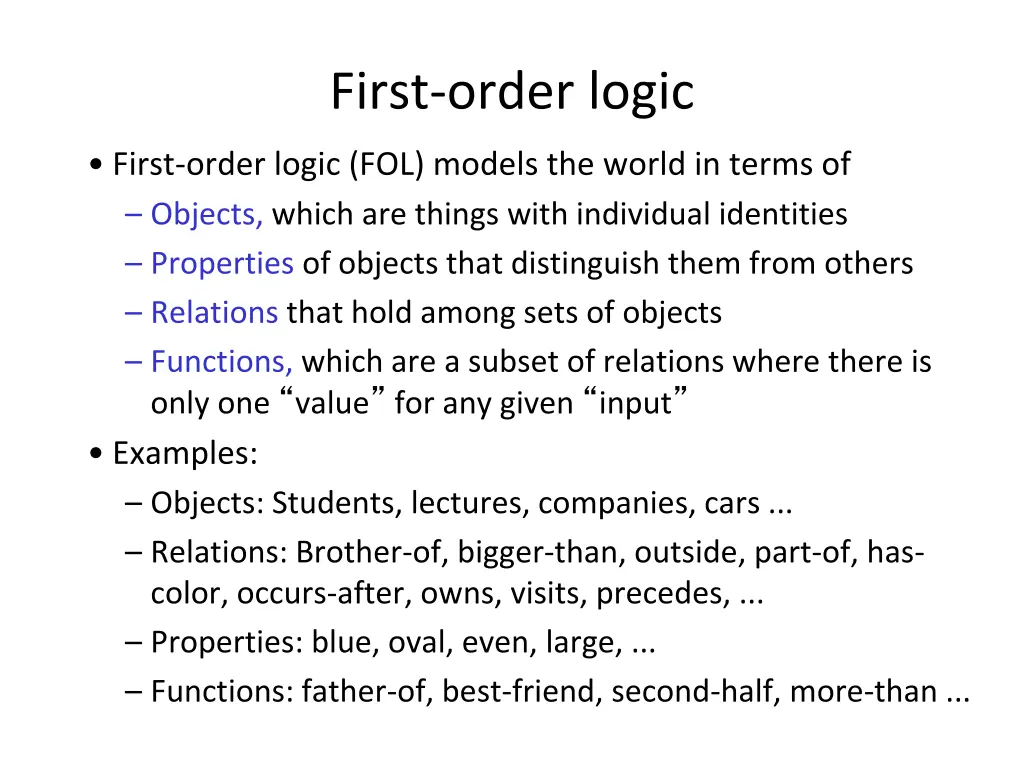 First-order logic

• First-order logic (FOL) models the world in terms of
– Objects, which are things with individual identities
– Properties of objects that distinguish them from others
– Relations that hold among sets of objects
– Functions, which are a subset of relations where there is only one “value” for any given “input”

• Examples:
– Objects: Students, lectures, companies, cars ...
– Relations: Brother-of, bigger-than, outside, part-of, has-color, occurs-after, owns, visits, precedes, ...
– Properties: blue, oval, even, large, ...
– Functions: father-of, best-friend, second-half, more-than ...